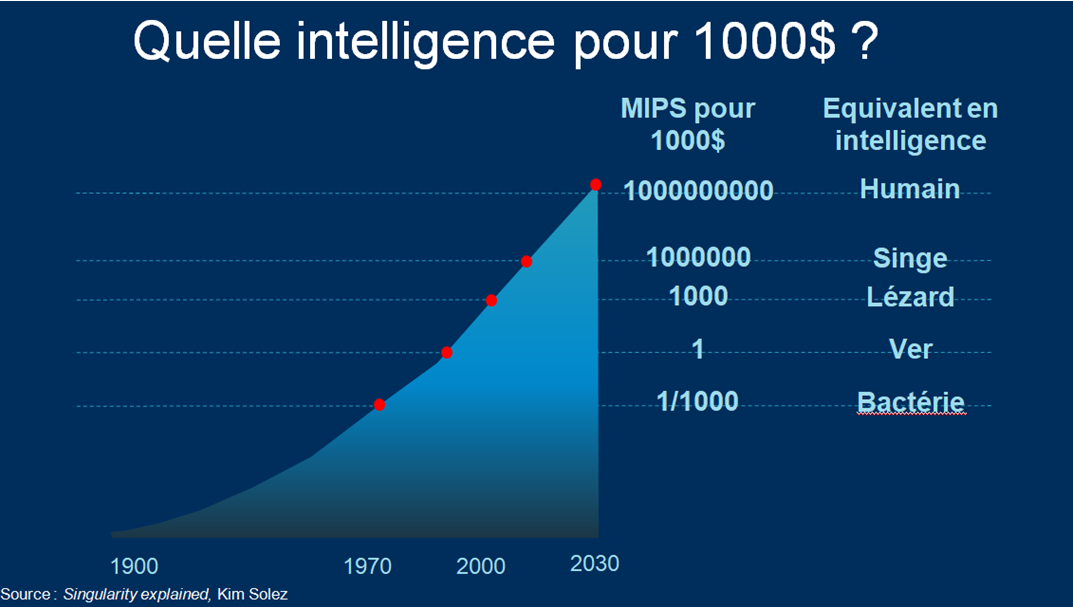 Quelle intelligence pour 1000$ ?

| MIPS pour 1000$ | Equivalent en intelligence |
|---|---|
| 1000000000 | Humain |
| 1000000 | Singe |
| 1000 | Lézard |
| 1 | Ver |
| 1/1000 | Bactérie |

1900 1970 2000 2030

Source : Singularity explained, Kim Solez